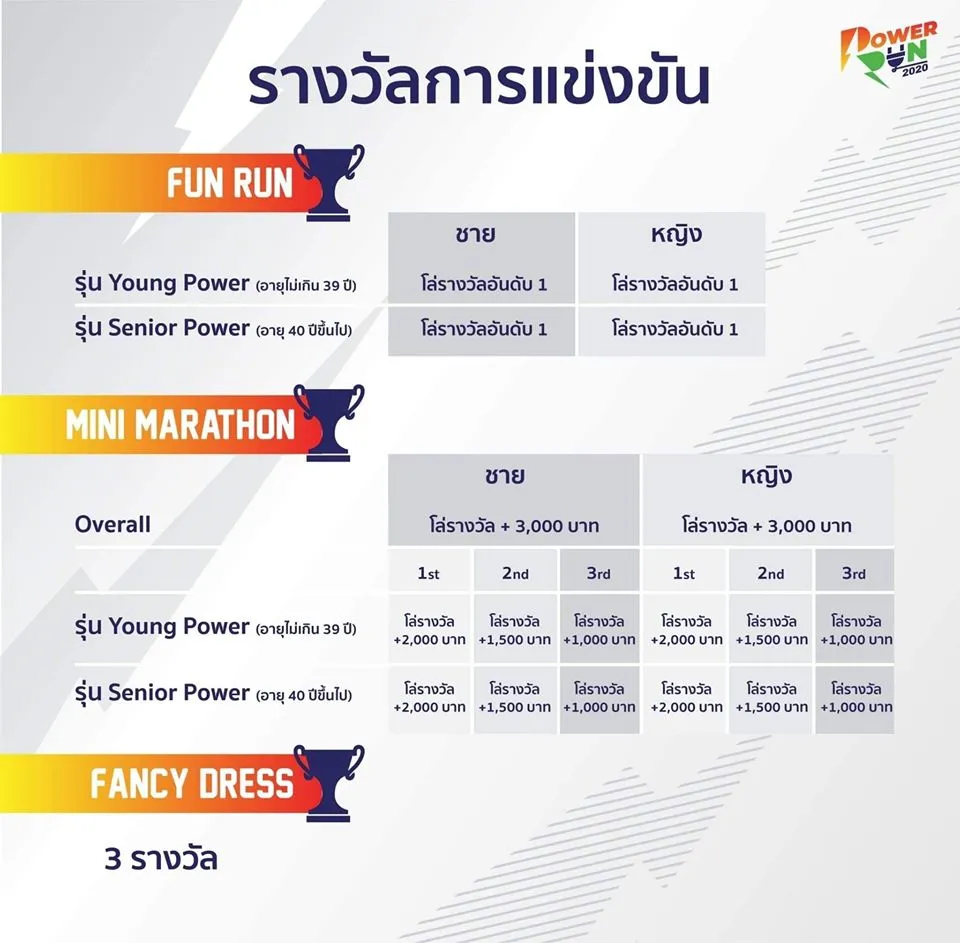 POWER RUN 2020

รางวัลการแข่งขัน

FUN RUN

| | ชาย | หญิง |
|---|---|---|
| รุ่น Young Power (อายุไม่เกิน 39 ปี) | โล่รางวัลอันดับ 1 | โล่รางวัลอันดับ 1 |
| รุ่น Senior Power (อายุ 40 ปีขึ้นไป) | โล่รางวัลอันดับ 1 | โล่รางวัลอันดับ 1 |

MINI MARATHON

| | ชาย | | | หญิง | | |
|---|---|---|---|---|---|---|
| Overall | โล่รางวัล + 3,000 บาท | | | โล่รางวัล + 3,000 บาท | | |
| | 1st | 2nd | 3rd | 1st | 2nd | 3rd |
| รุ่น Young Power (อายุไม่เกิน 39 ปี) | โล่รางวัล +2,000 บาท | โล่รางวัล +1,500 บาท | โล่รางวัล +1,000 บาท | โล่รางวัล +2,000 บาท | โล่รางวัล +1,500 บาท | โล่รางวัล +1,000 บาท |
| รุ่น Senior Power (อายุ 40 ปีขึ้นไป) | โล่รางวัล +2,000 บาท | โล่รางวัล +1,500 บาท | โล่รางวัล +1,000 บาท | โล่รางวัล +2,000 บาท | โล่รางวัล +1,500 บาท | โล่รางวัล +1,000 บาท |

FANCY DRESS

3 รางวัล